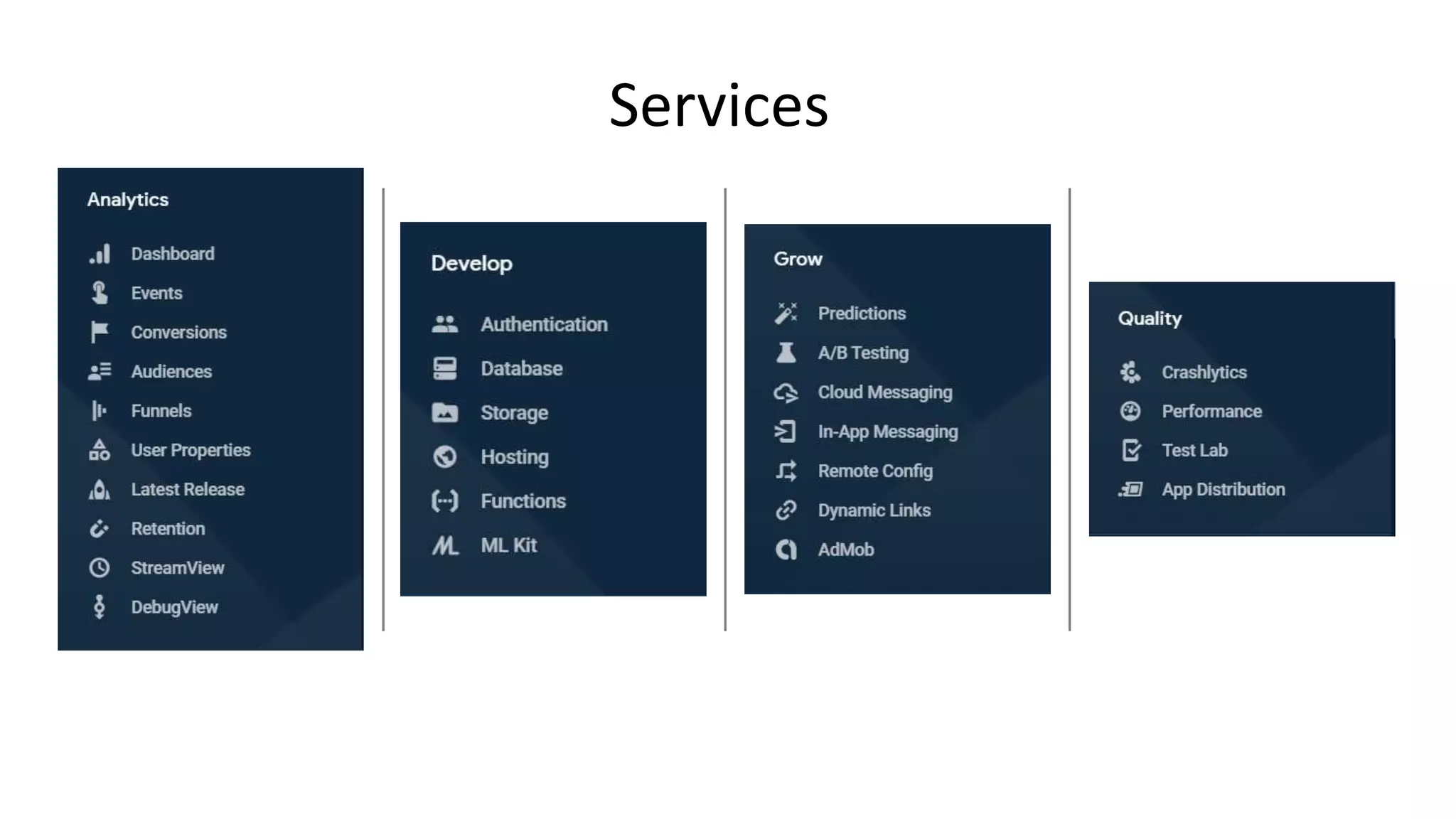 Services

Analytics

Dashboard
Events
Conversions
Audiences
Funnels
User Properties
Latest Release
Retention
StreamView
DebugView

Develop

Authentication
Database
Storage
Hosting
Functions
ML Kit

Grow

Predictions
A/B Testing
Cloud Messaging
In-App Messaging
Remote Config
Dynamic Links
AdMob

Quality

Crashlytics
Performance
Test Lab
App Distribution